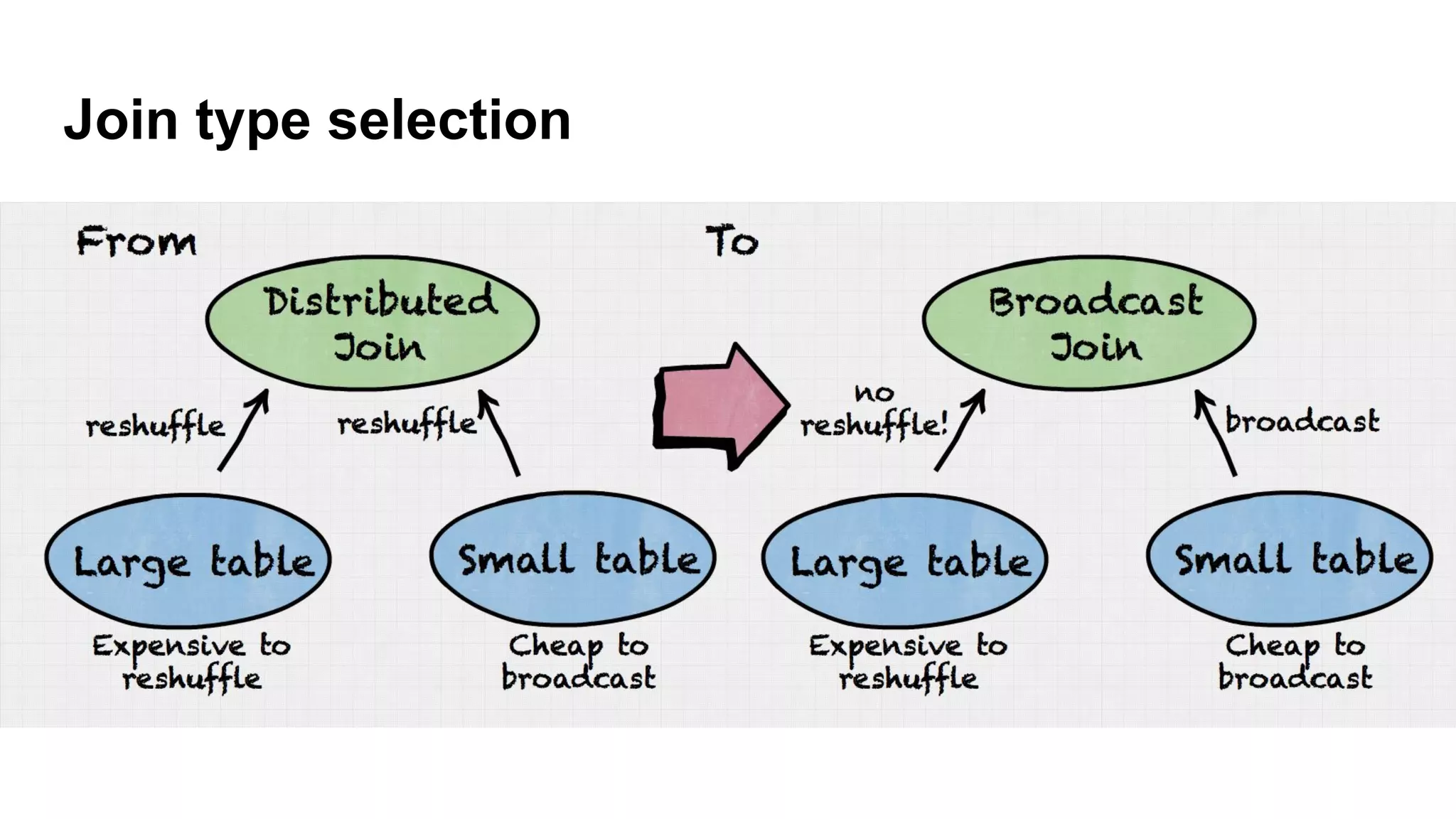 Join type selection

From

Distributed Join

reshuffle

reshuffle

Large table

Expensive to reshuffle

Small table

Cheap to broadcast

To

Broadcast Join

no reshuffle!

broadcast

Large table

Expensive to reshuffle

Small table

Cheap to broadcast